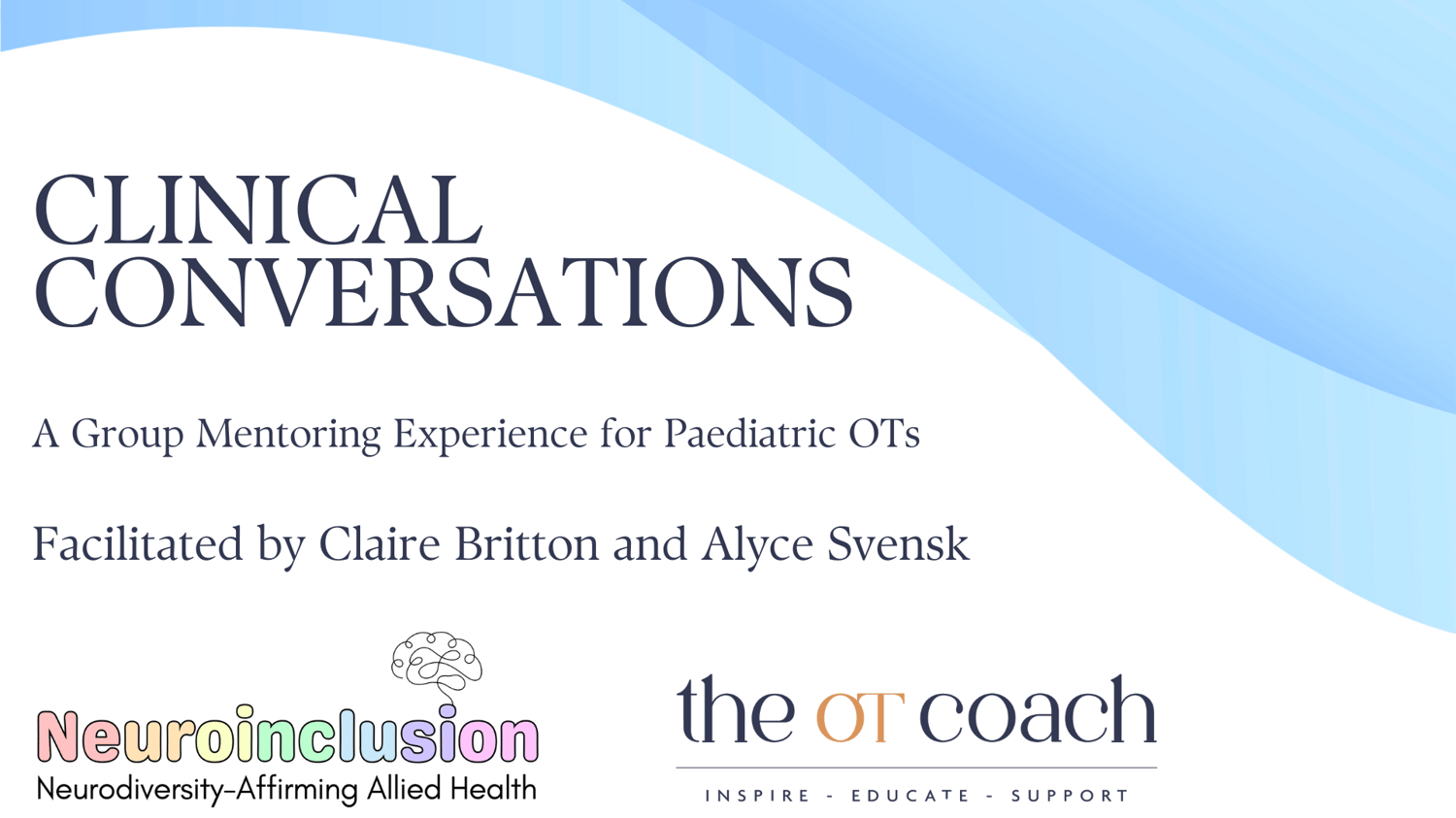 CLINICAL CONVERSATIONS

A Group Mentoring Experience for Paediatric OTs

Facilitated by Claire Britton and Alyce Svensk

Neuroinclusion
Neurodiversity-Affirming Allied Health

the OT coach
INSPIRE - EDUCATE - SUPPORT